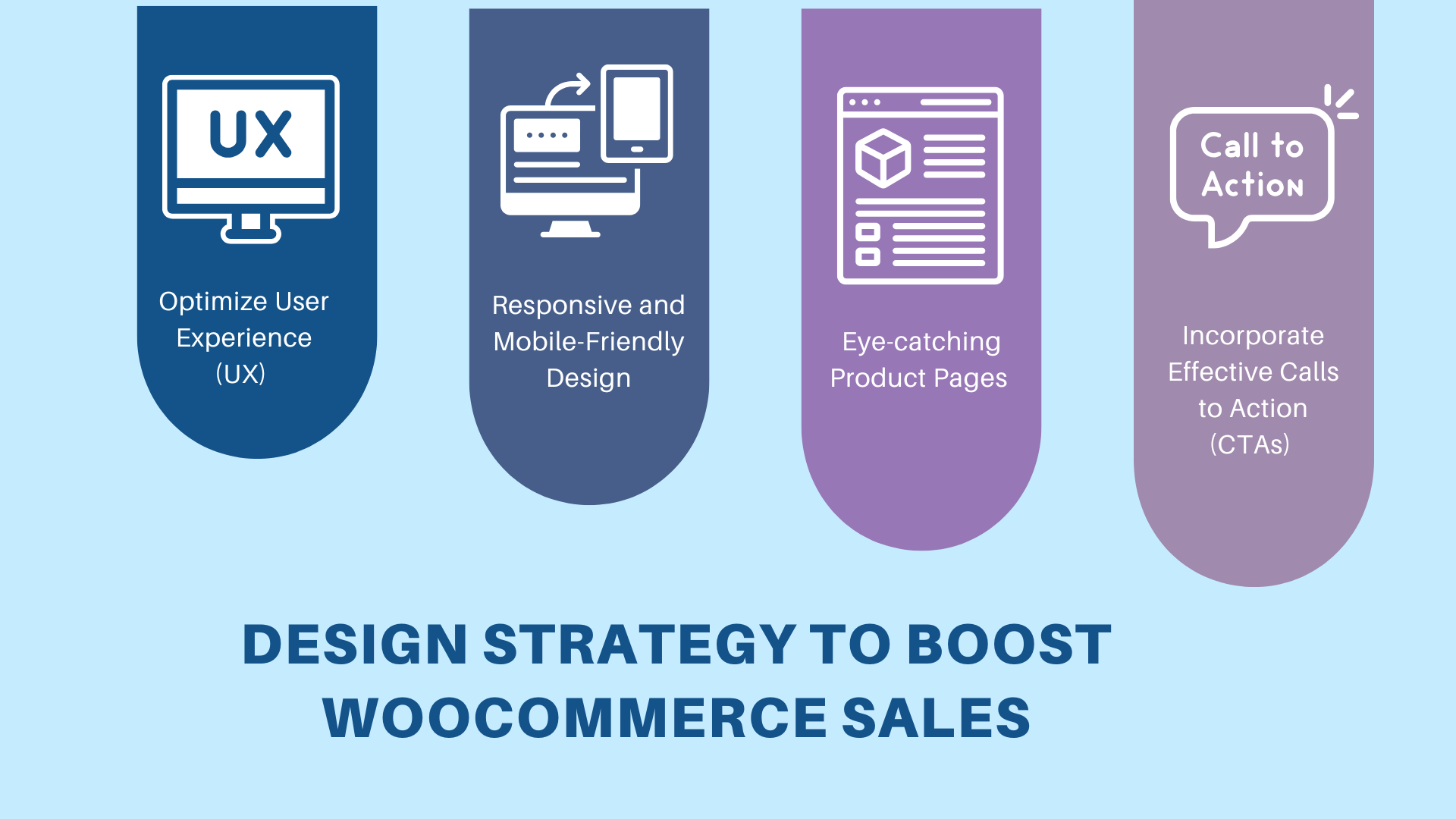 UX

Optimize User Experience (UX)

Responsive and Mobile-Friendly Design

Eye-catching Product Pages

Call to Action

Incorporate Effective Calls to Action (CTAs)

DESIGN STRATEGY TO BOOST WOOCOMMERCE SALES